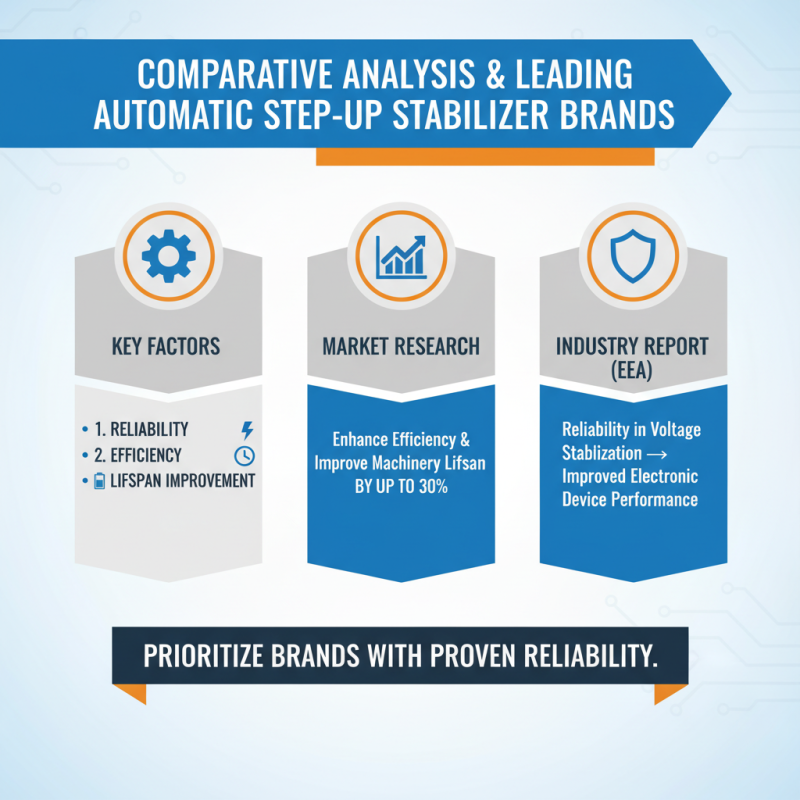 COMPARATIVE ANALYSIS & LEADING AUTOMATIC STEP-UP STABILIZER BRANDS

KEY FACTORS

• 1. RELIABILITY
• 2. EFFICIENCY
• LIFSPAN IMPROVEMENT

MARKET RESEARCH

Enhance Efficiency & Improve Machinery Lifsan BY UP TO 30%

INDUSTRY REPORT (EEA)

Reliability in Voltage Stablization → Improved Electronic Device Performance

PRIORITIZE BRANDS WITH PROVEN RELIABILITY.